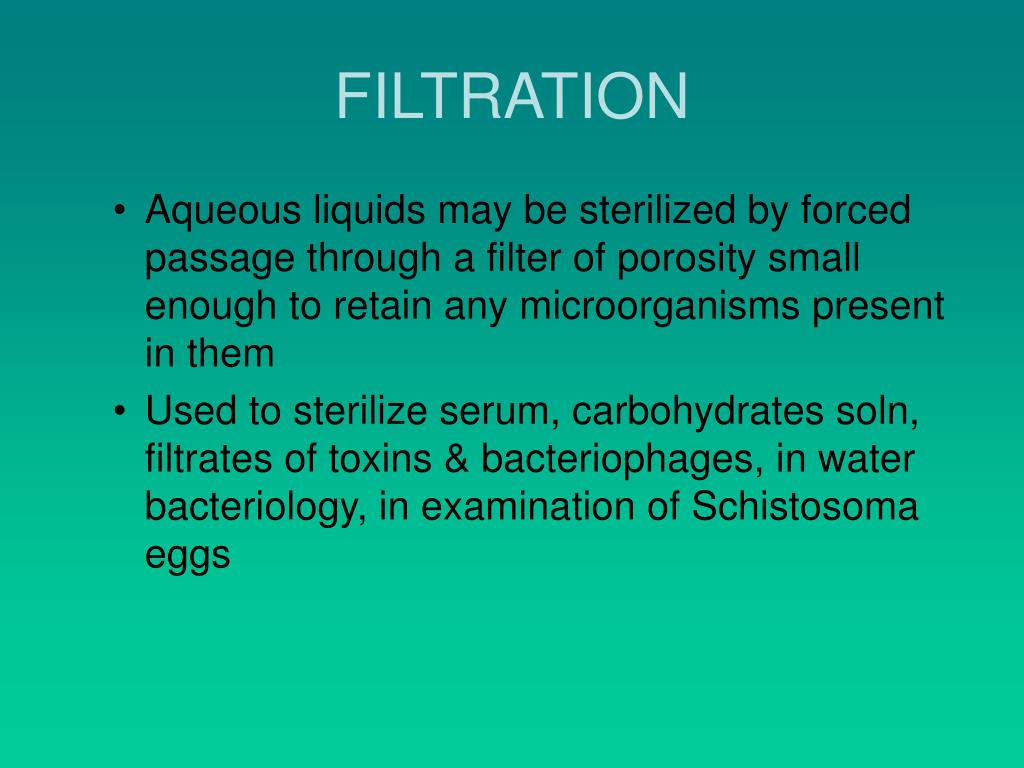 FILTRATION

• Aqueous liquids may be sterilized by forced passage through a filter of porosity small enough to retain any microorganisms present in them

• Used to sterilize serum, carbohydrates soln, filtrates of toxins & bacteriophages, in water bacteriology, in examination of Schistosoma eggs